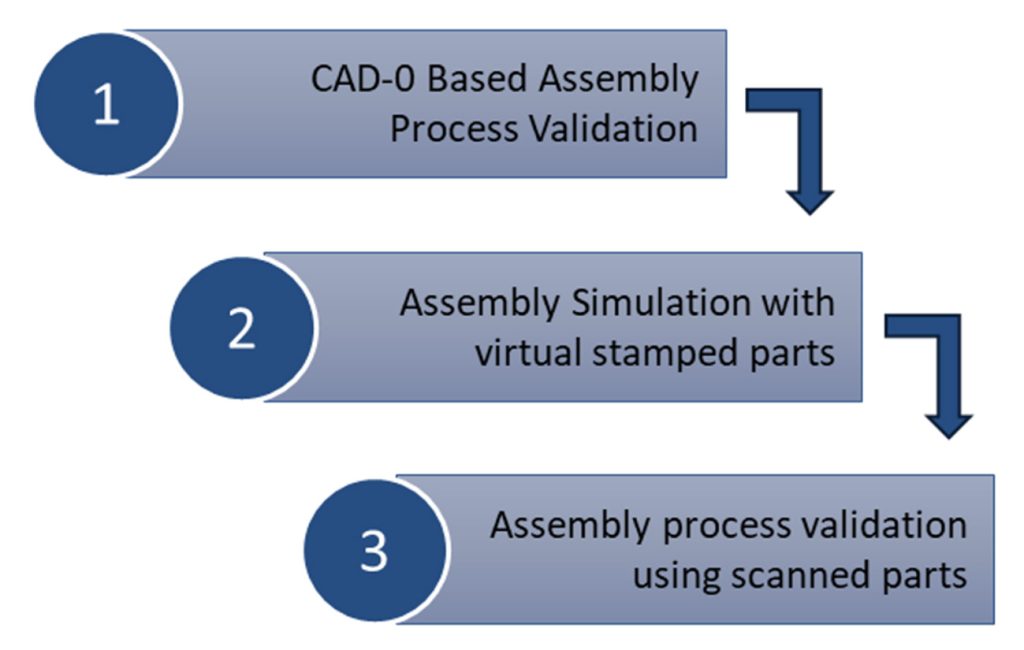 1
CAD-0 Based Assembly Process Validation

2
Assembly Simulation with virtual stamped parts

3
Assembly process validation using scanned parts